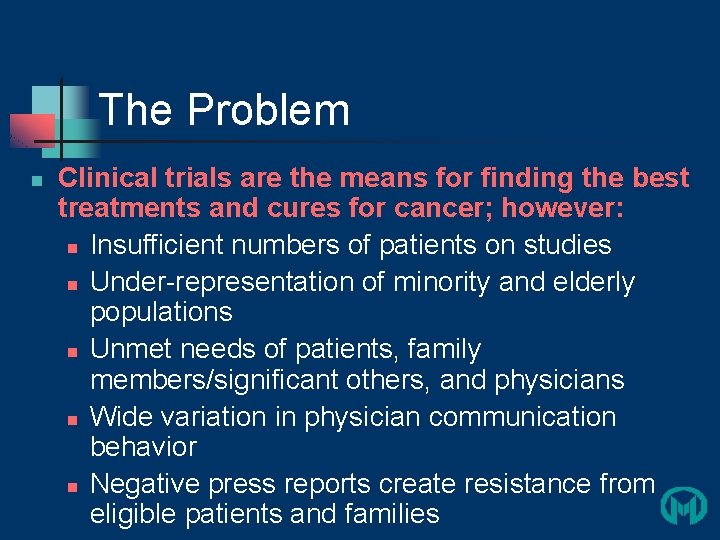 The Problem

Clinical trials are the means for finding the best treatments and cures for cancer; however:

Insufficient numbers of patients on studies

Under-representation of minority and elderly populations

Unmet needs of patients, family members/significant others, and physicians

Wide variation in physician communication behavior

Negative press reports create resistance from eligible patients and families